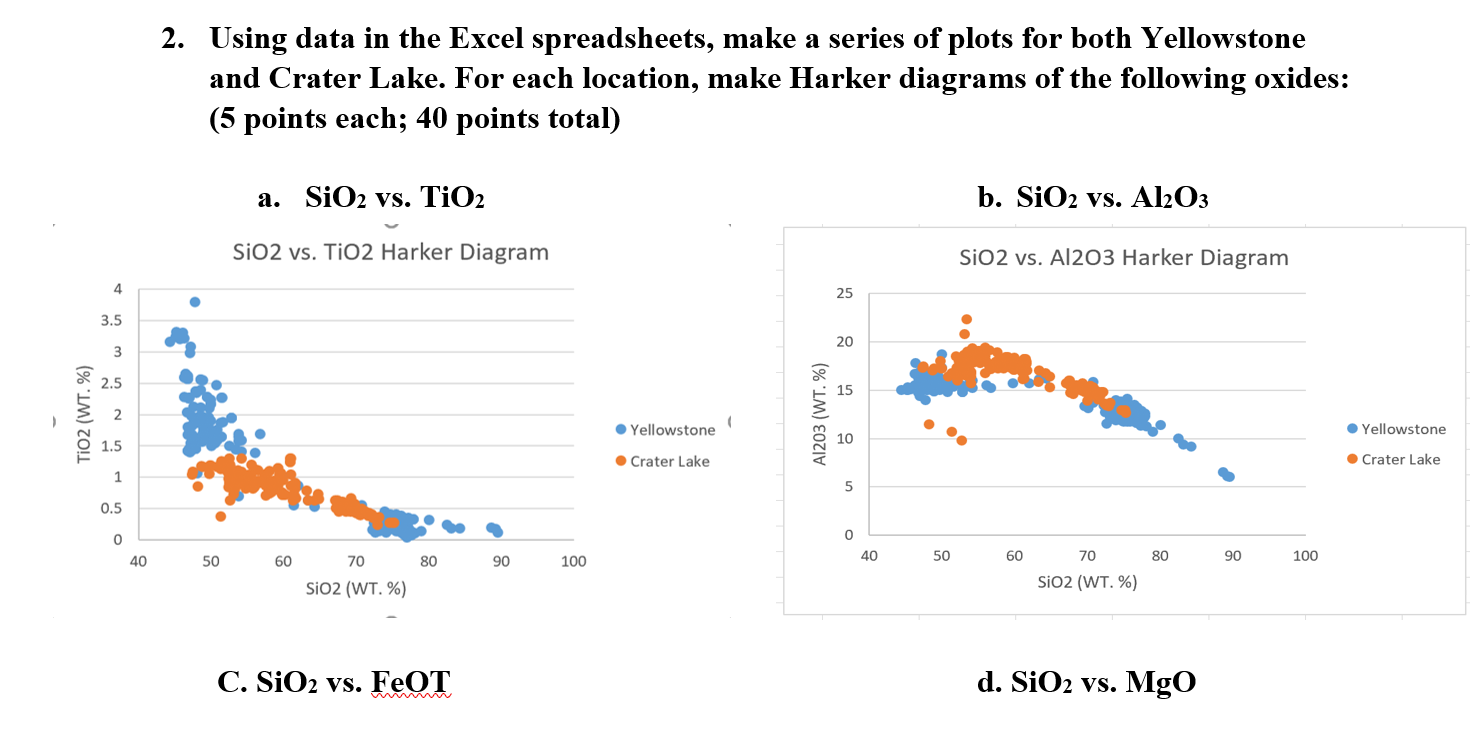 2. Using data in the Excel spreadsheets, make a series of plots for both Yellowstone and Crater Lake. For each location, make Harker diagrams of the following oxides: (5 points each; 40 points total)

a. $SiO_2$ vs. $TiO_2$

SiO2 vs. TiO2 Harker Diagram

4
3.5
3
2.5
2
1.5
1
0.5
0

TiO2 (WT. %)

40 50 60 70 80 90 100

SiO2 (WT. %)

Yellowstone
Crater Lake

b. $SiO_2$ vs. $Al_2O_3$

SiO2 vs. Al2O3 Harker Diagram

25
20
15
10
5
0

Al2O3 (WT. %)

40 50 60 70 80 90 100

SiO2 (WT. %)

Yellowstone
Crater Lake

C. $SiO_2$ vs. FeOT

d. $SiO_2$ vs. MgO